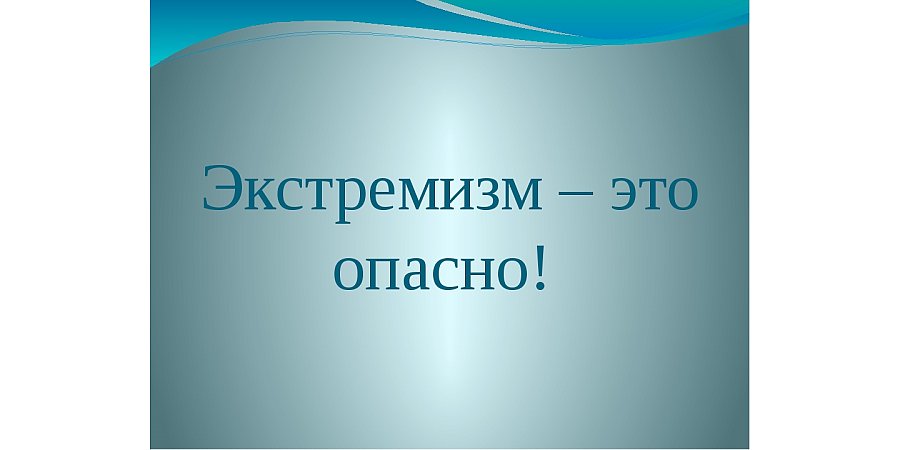 Экстремизм – это опасно!